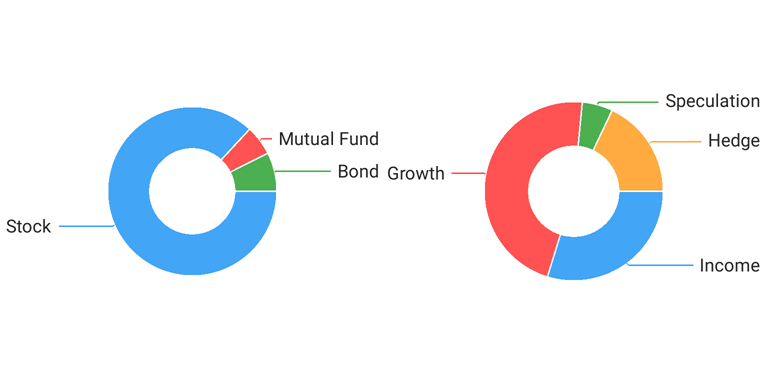 Mutual Fund
Bond
Stock

Speculation
Hedge
Growth
Income